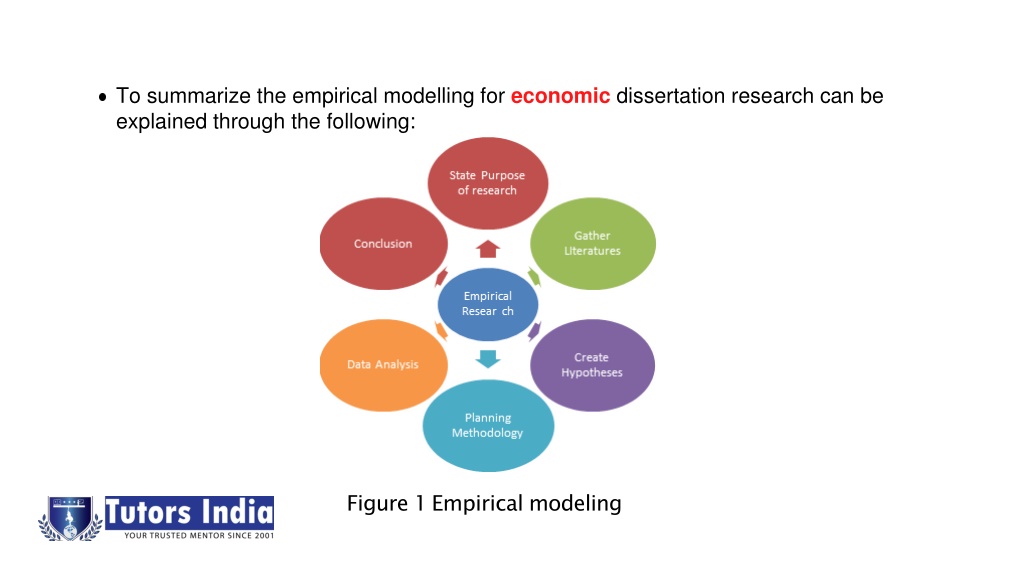 • To summarize the empirical modelling for economic dissertation research can be explained through the following:

State Purpose of research

Gather Literatures

Create Hypotheses

Planning Methodology

Data Analysis

Conclusion

Empirical Resear ch

Figure 1 Empirical modeling

Tutors India
YOUR TRUSTED MENTOR SINCE 2001